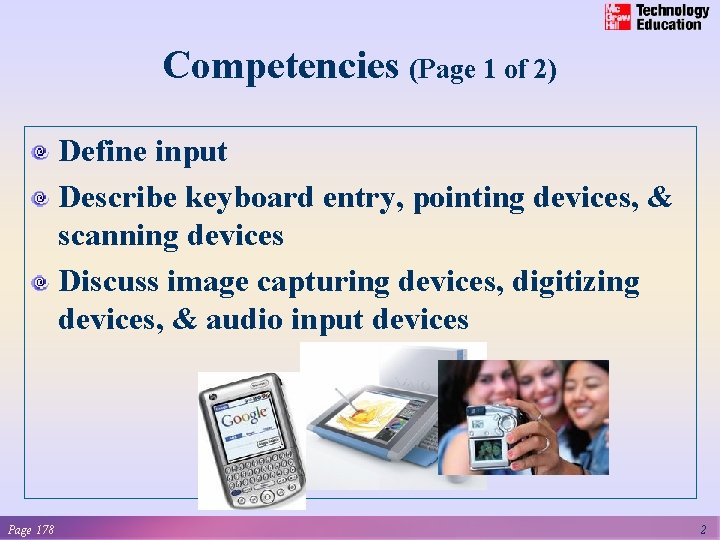 Mc Graw Hill Technology Education

Competencies (Page 1 of 2)

Define input

Describe keyboard entry, pointing devices, & scanning devices

Discuss image capturing devices, digitizing devices, & audio input devices

Google

VAIO

Page 178

2